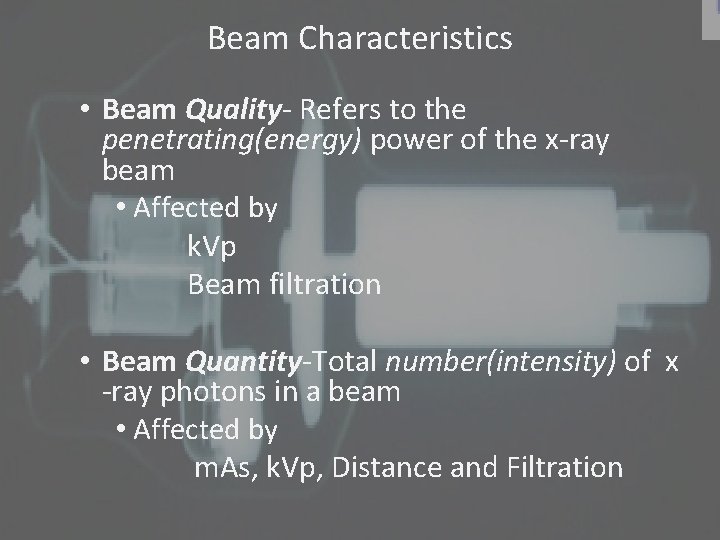 Beam Characteristics

• Beam Quality- Refers to the penetrating(energy) power of the x-ray beam

• Affected by

kVp

Beam filtration

• Beam Quantity-Total number(intensity) of x -ray photons in a beam

• Affected by

mAs, kVp, Distance and Filtration